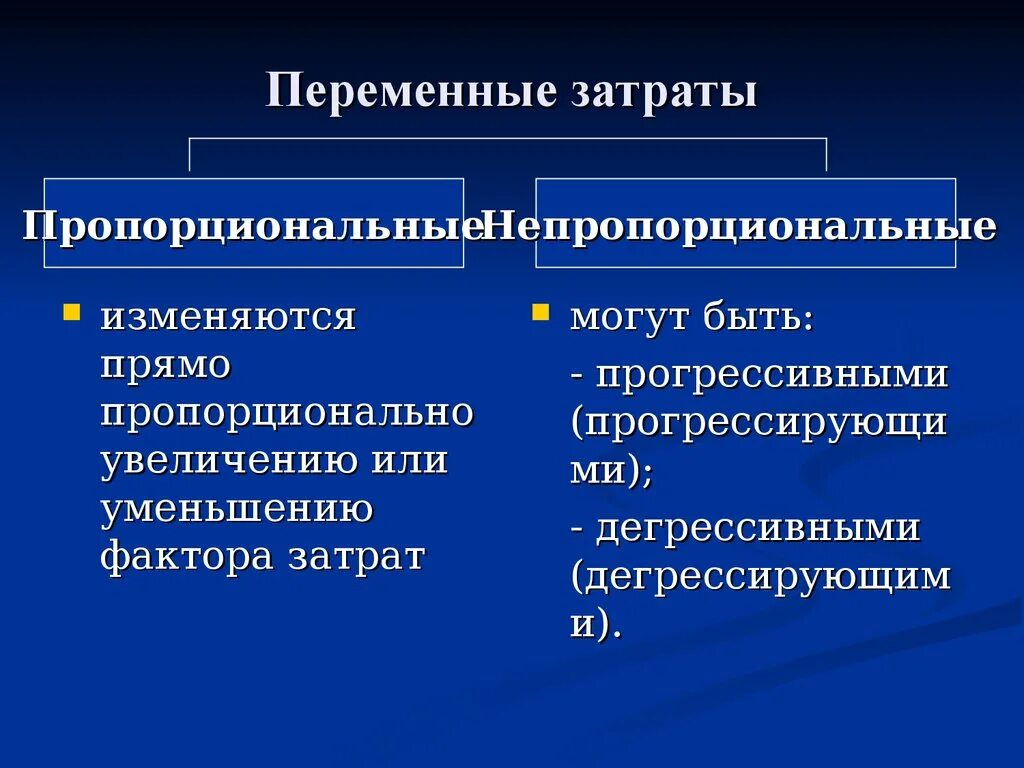 Переменные затраты

Пропорциональные

Непропорциональные

изменяются прямо пропорционально увеличению или уменьшению фактора затрат

могут быть:

- прогрессивными (прогрессирующими);

- дегрессивными (дегрессирующими).